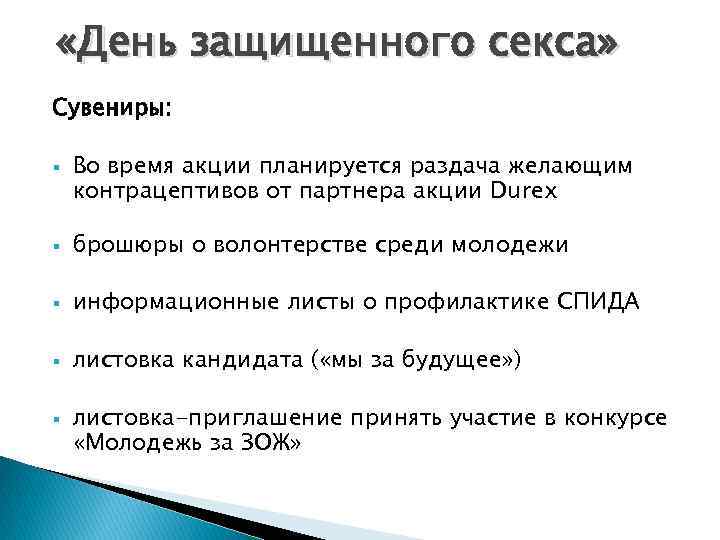 «День защищенного секса»

Сувениры:

▪ Во время акции планируется раздача желающим контрацептивов от партнера акции Durex

▪ брошюры о волонтерстве среди молодежи

▪ информационные листы о профилактике СПИДА

▪ листовка кандидата («мы за будущее»)

▪ листовка-приглашение принять участие в конкурсе «Молодежь за ЗОЖ»